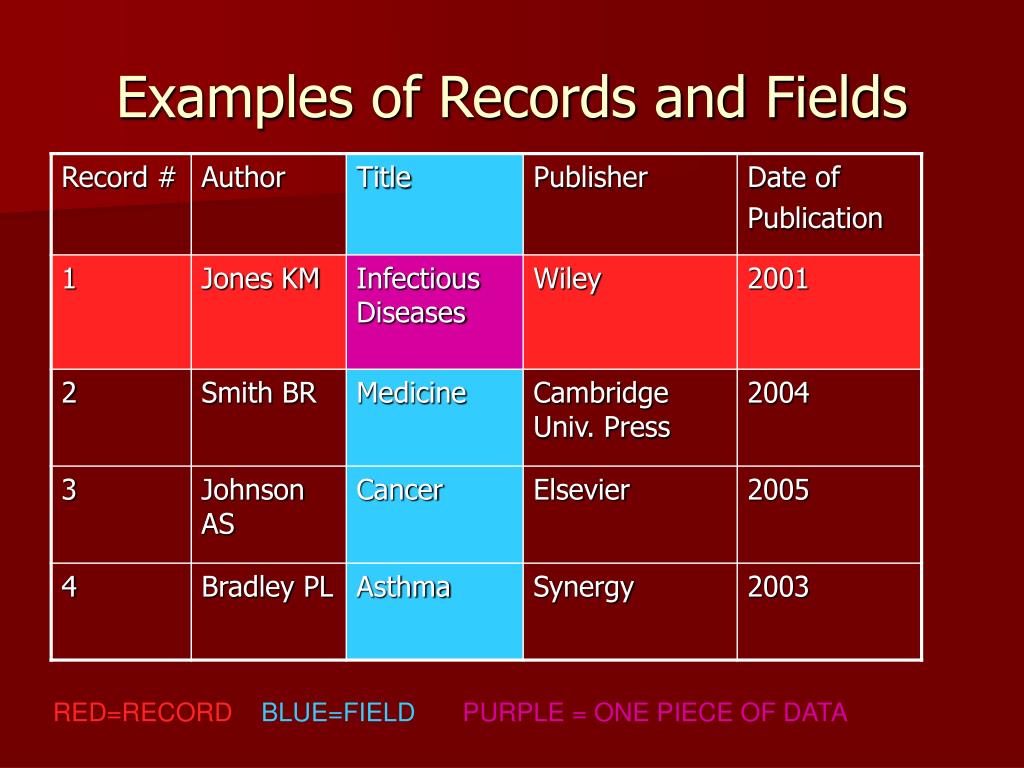 Examples of Records and Fields

| Record # | Author | Title | Publisher | Date of Publication |
|---|---|---|---|---|
| 1 | Jones KM | Infectious Diseases | Wiley | 2001 |
| 2 | Smith BR | Medicine | Cambridge Univ. Press | 2004 |
| 3 | Johnson AS | Cancer | Elsevier | 2005 |
| 4 | Bradley PL | Asthma | Synergy | 2003 |

RED=RECORD BLUE=FIELD PURPLE = ONE PIECE OF DATA